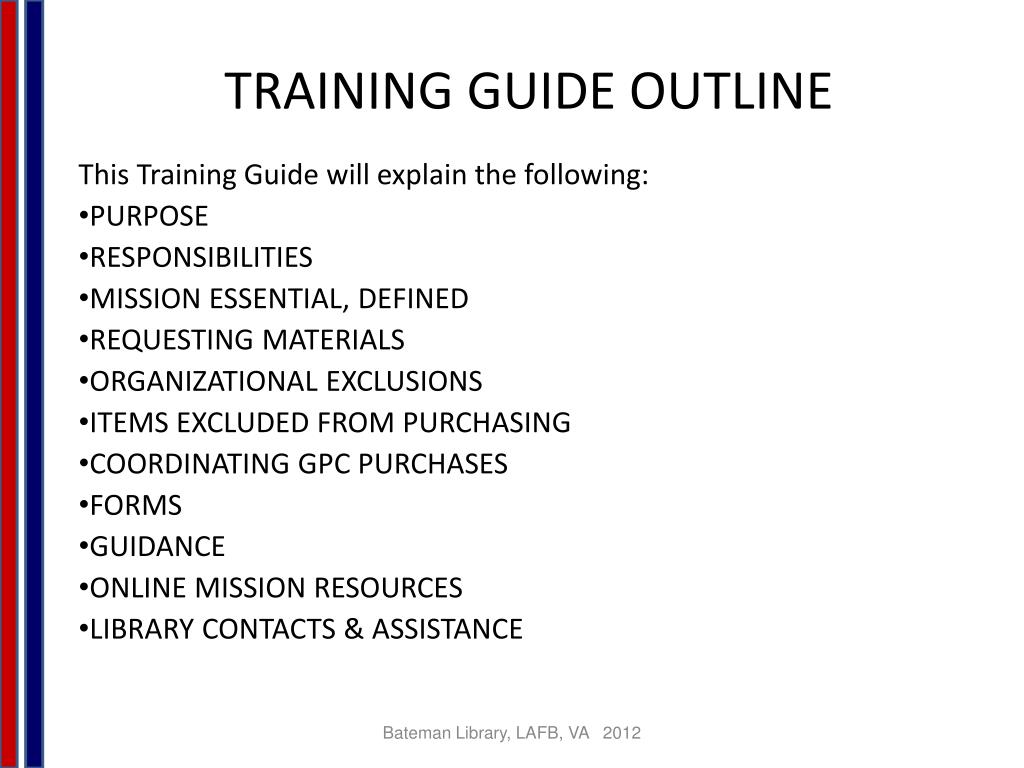 TRAINING GUIDE OUTLINE

This Training Guide will explain the following:
•PURPOSE
•RESPONSIBILITIES
•MISSION ESSENTIAL, DEFINED
•REQUESTING MATERIALS
•ORGANIZATIONAL EXCLUSIONS
•ITEMS EXCLUDED FROM PURCHASING
•COORDINATING GPC PURCHASES
•FORMS
•GUIDANCE
•ONLINE MISSION RESOURCES
•LIBRARY CONTACTS & ASSISTANCE

Bateman Library, LAFB, VA 2012